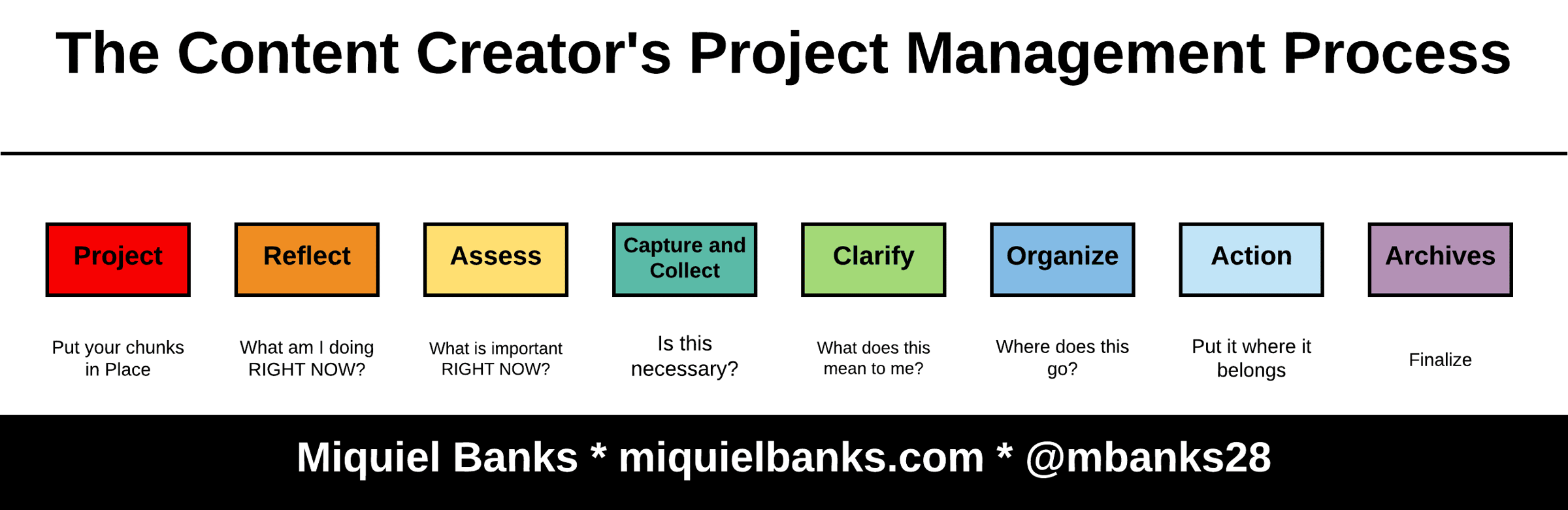 The Content Creator's Project Management Process

Project

Put your chunks in Place

Reflect

What am I doing RIGHT NOW?

Assess

What is important RIGHT NOW?

Capture and Collect

Is this necessary?

Clarify

What does this mean to me?

Organize

Where does this go?

Action

Put it where it belongs

Archives

Finalize

Miquiel Banks * miquielbanks.com * @mbanks28